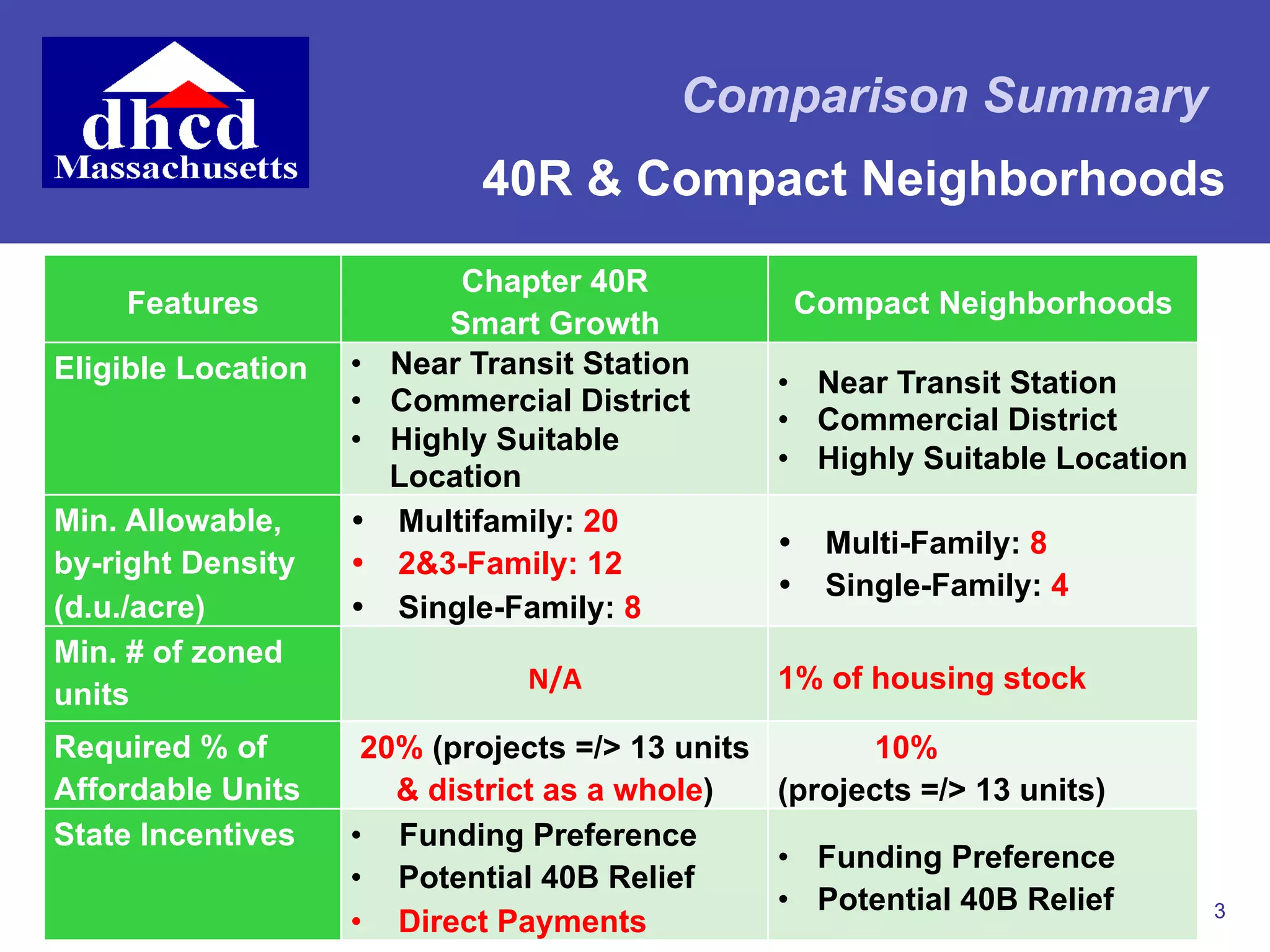 dhcd
Massachusetts

Comparison Summary

40R & Compact Neighborhoods

| Features | Chapter 40R Smart Growth | Compact Neighborhoods |
|---|---|---|
| Eligible Location | • Near Transit Station • Commercial District • Highly Suitable Location | • Near Transit Station • Commercial District • Highly Suitable Location |
| Min. Allowable, by-right Density (d.u./acre) | • Multifamily: 20 • 2&3-Family: 12 • Single-Family: 8 | • Multi-Family: 8 • Single-Family: 4 |
| Min. # of zoned units | N/A | 1% of housing stock |
| Required % of Affordable Units | 20% (projects =/> 13 units & district as a whole) | 10% (projects =/> 13 units) |
| State Incentives | • Funding Preference • Potential 40B Relief • Direct Payments | • Funding Preference • Potential 40B Relief |

3